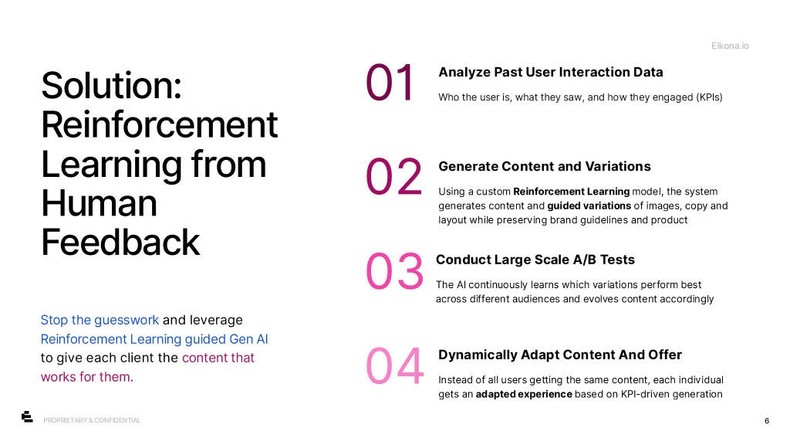 Eikona.io

Solution: Reinforcement Learning from Human Feedback

Stop the guesswork and leverage Reinforcement Learning guided Gen AI to give each client the content that works for them.

01
Analyze Past User Interaction Data
Who the user is, what they saw, and how they engaged (KPIs)

02
Generate Content and Variations
Using a custom Reinforcement Learning model, the system generates content and guided variations of images, copy and layout while preserving brand guidelines and product

03
Conduct Large Scale A/B Tests
The AI continuously learns which variations perform best across different audiences and evolves content accordingly

04
Dynamically Adapt Content And Offer
Instead of all users getting the same content, each individual gets an adapted experience based on KPI-driven generation

PROPRIETARY & CONFIDENTIAL

6